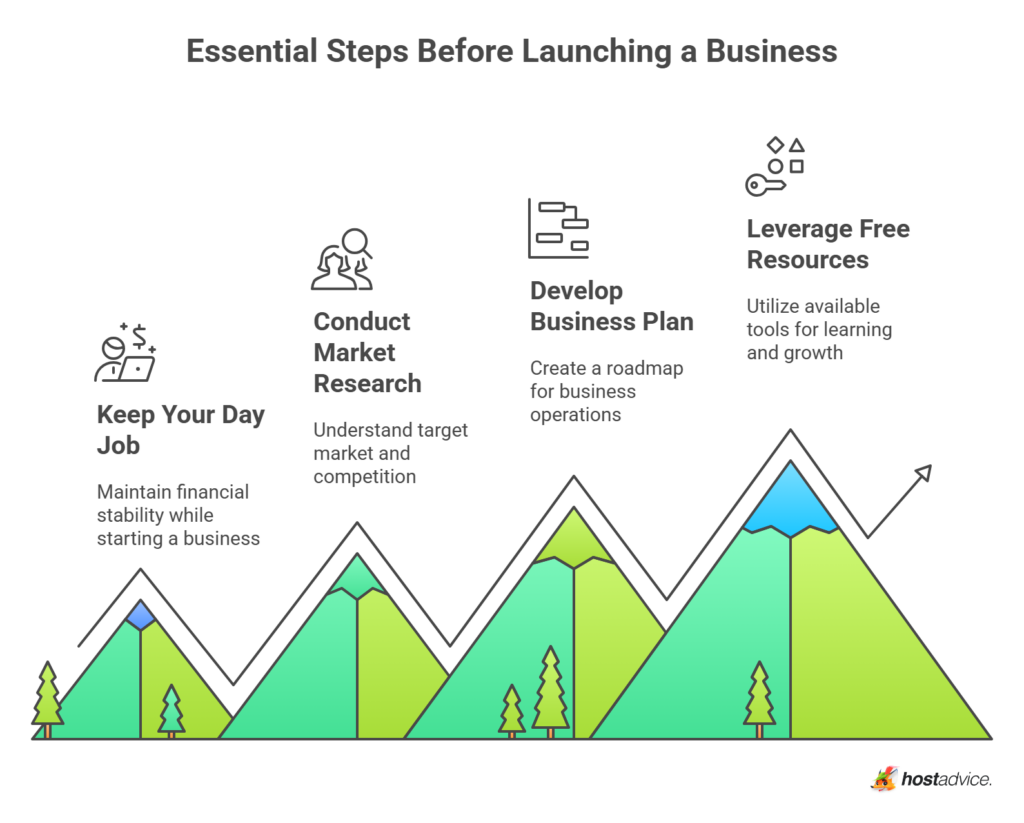 Essential Steps Before Launching a Business

Keep Your Day Job

Maintain financial stability while starting a business

Conduct Market Research

Understand target market and competition

Develop Business Plan

Create a roadmap for business operations

Leverage Free Resources

Utilize available tools for learning and growth

hostadvice.